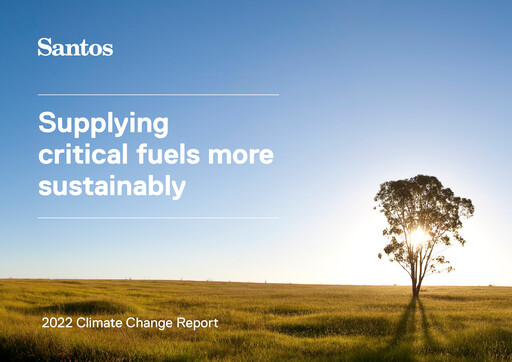 Santos

Supplying critical fuels more sustainably

2022 Climate Change Report